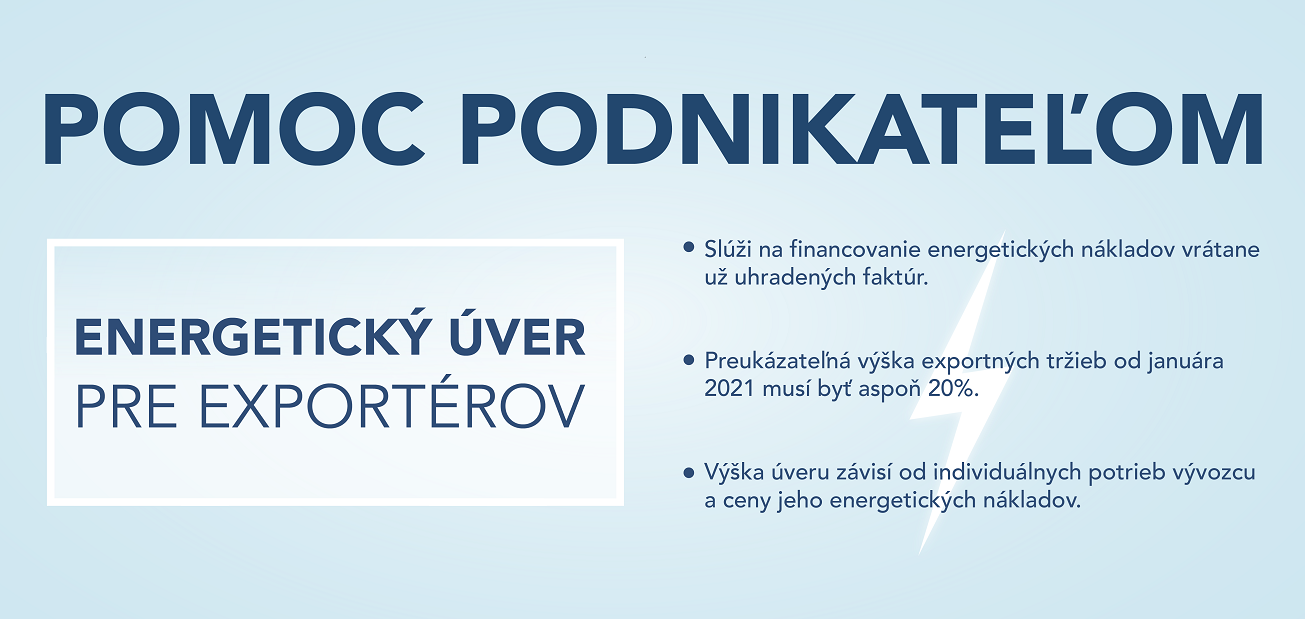 POMOC PODNIKATEĽOM

ENERGETICKÝ ÚVER
PRE EXPORTÉROV

• Slúži na financovanie energetických nákladov vrátane už uhradených faktúr.

• Preukázateľná výška exportných tržieb od januára 2021 musí byť aspoň 20%.

• Výška úveru závisí od individuálnych potrieb vývozcu a ceny jeho energetických nákladov.